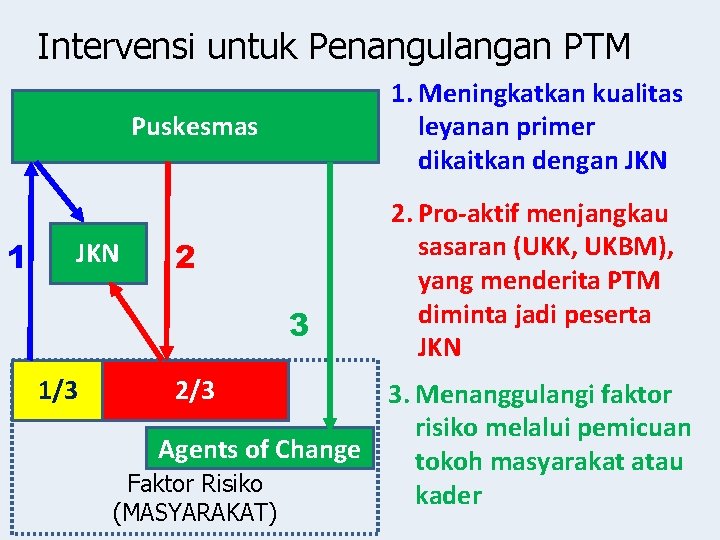 Intervensi untuk Penangulangan PTM

Puskesmas

1

JKN

2

3

1/3

2/3

Agents of Change

Faktor Risiko
(MASYARAKAT)

1. Meningkatkan kualitas leyanan primer dikaitkan dengan JKN

2. Pro-aktif menjangkau sasaran (UKK, UKBM), yang menderita PTM diminta jadi peserta JKN

3. Menanggulangi faktor risiko melalui pemicuan tokoh masyarakat atau kader